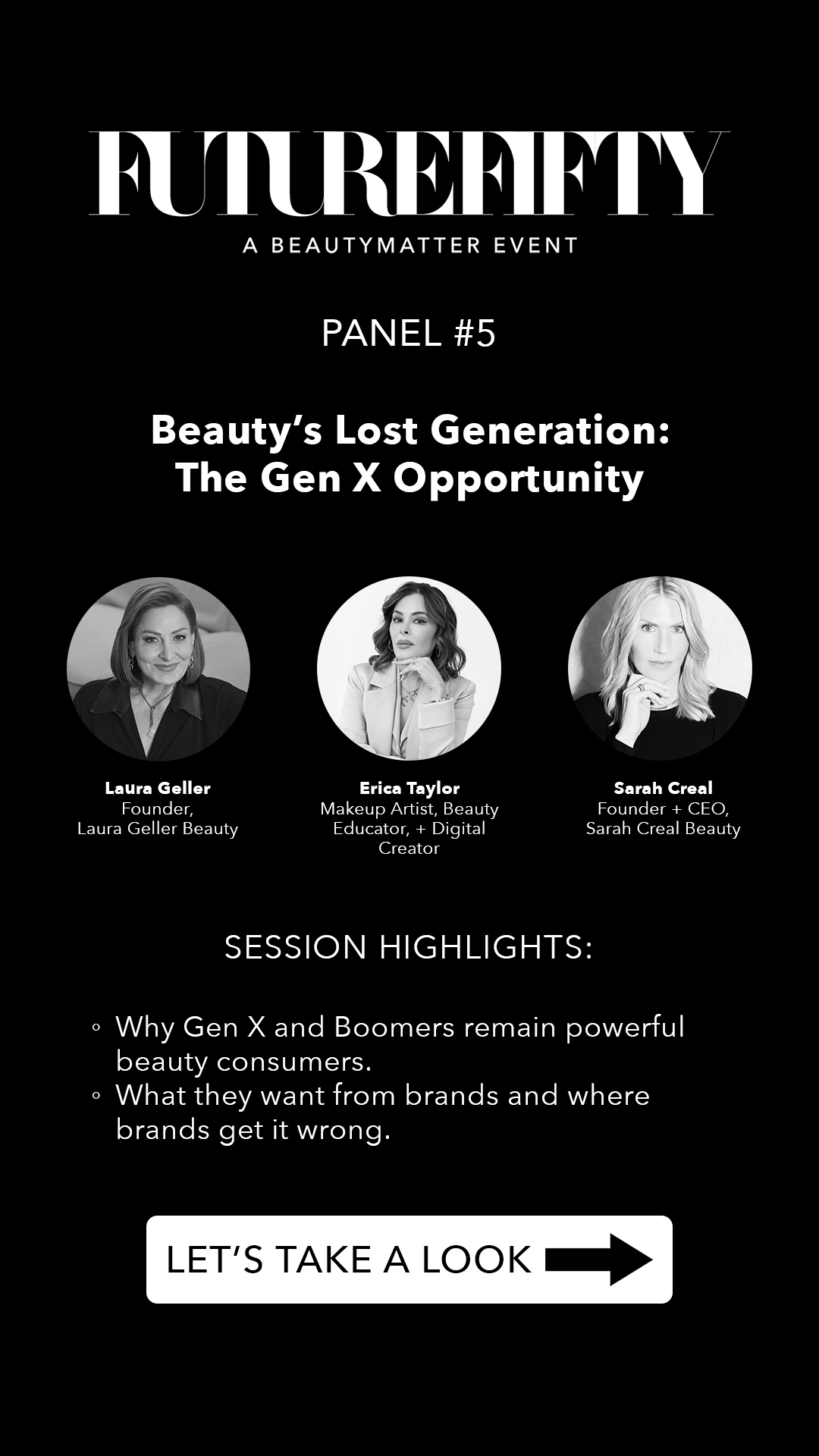 FUTUREFIFTY

A BEAUTYMATTER EVENT

PANEL #5

Beauty's Lost Generation: The Gen X Opportunity

Laura Geller
Founder,
Laura Geller Beauty

Erica Taylor
Makeup Artist, Beauty Educator, + Digital Creator

Sarah Creal
Founder + CEO,
Sarah Creal Beauty

SESSION HIGHLIGHTS:

◦ Why Gen X and Boomers remain powerful beauty consumers.
◦ What they want from brands and where brands get it wrong.

LET'S TAKE A LOOK